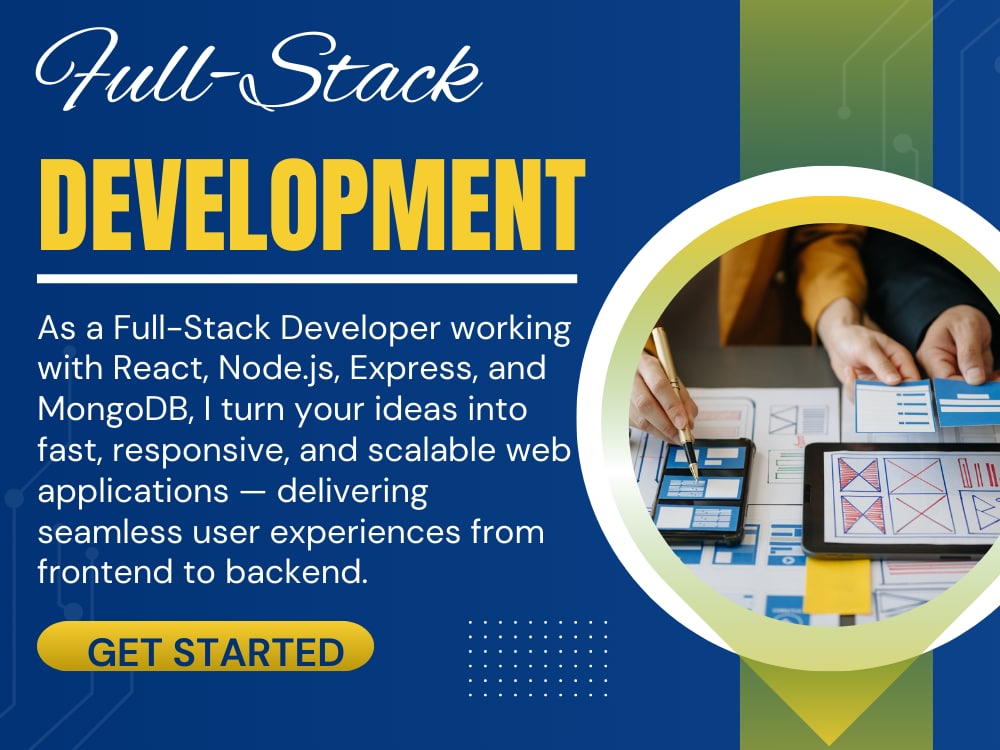 Full-Stack

DEVELOPMENT

As a Full-Stack Developer working with React, Node.js, Express, and MongoDB, I turn your ideas into fast, responsive, and scalable web applications — delivering seamless user experiences from frontend to backend.

GET STARTED